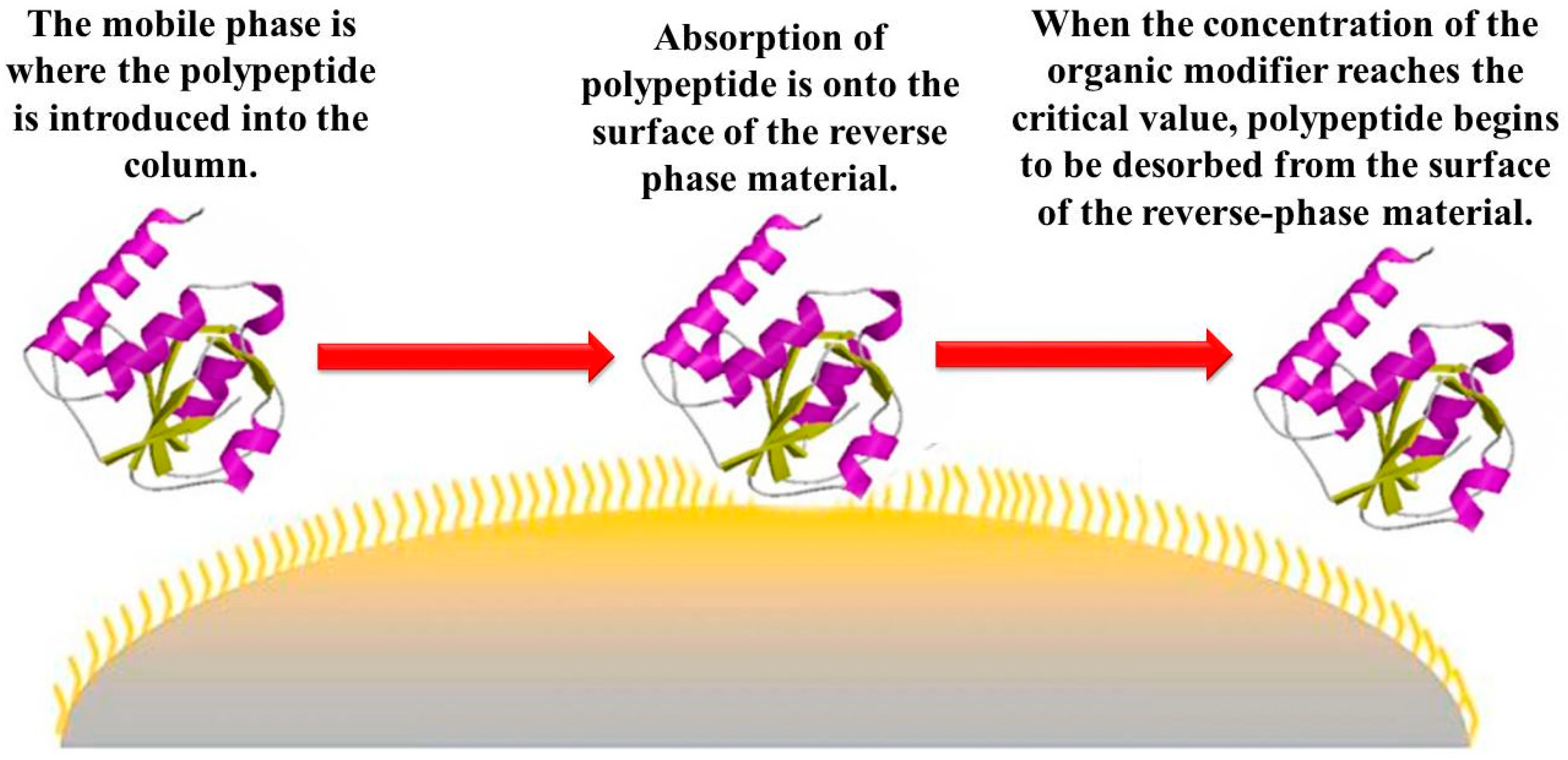 The mobile phase is where the polypeptide is introduced into the column.

Absorption of polypeptide is onto the surface of the reverse phase material.

When the concentration of the organic modifier reaches the critical value, polypeptide begins to be desorbed from the surface of the reverse-phase material.